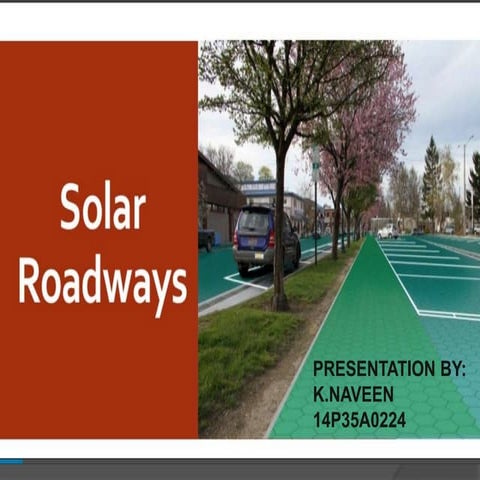 Solar Roadways

PRESENTATION BY:
K.NAVEEN
14P35A0224